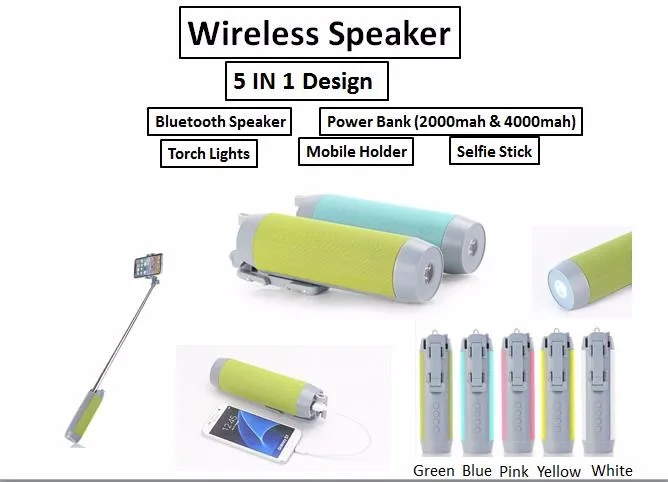 Wireless Speaker

5 IN 1 Design

Bluetooth Speaker

Power Bank (2000mah & 4000mah)

Torch Lights

Mobile Holder

Selfie Stick

12:45

Green Blue Pink Yellow White